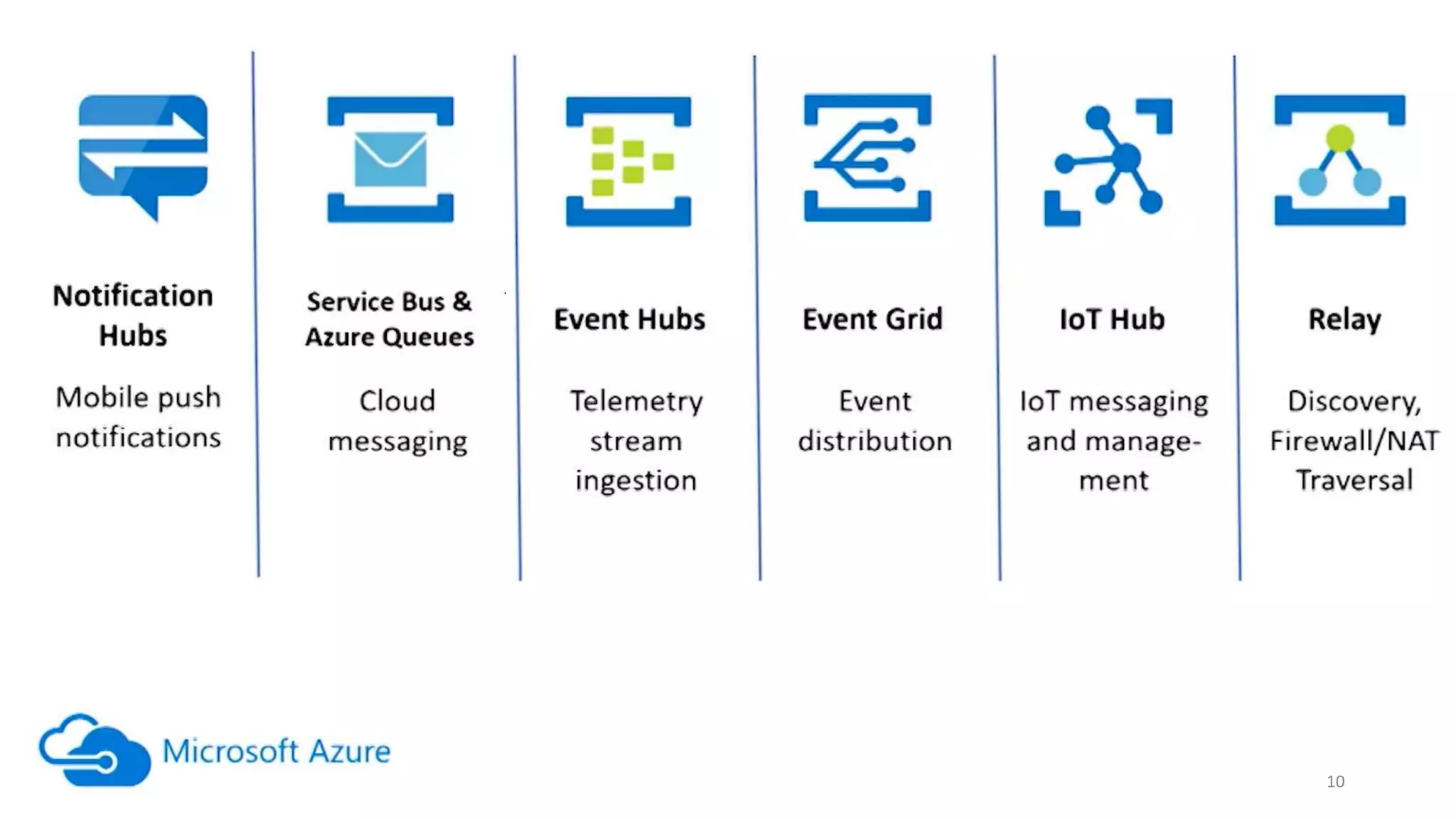 Notification Hubs

Mobile push notifications

Service Bus & Azure Queues

Cloud messaging

Event Hubs

Telemetry stream ingestion

Event Grid

Event distribution

IoT Hub

IoT messaging and management

Relay

Discovery, Firewall/NAT Traversal

Microsoft Azure

10